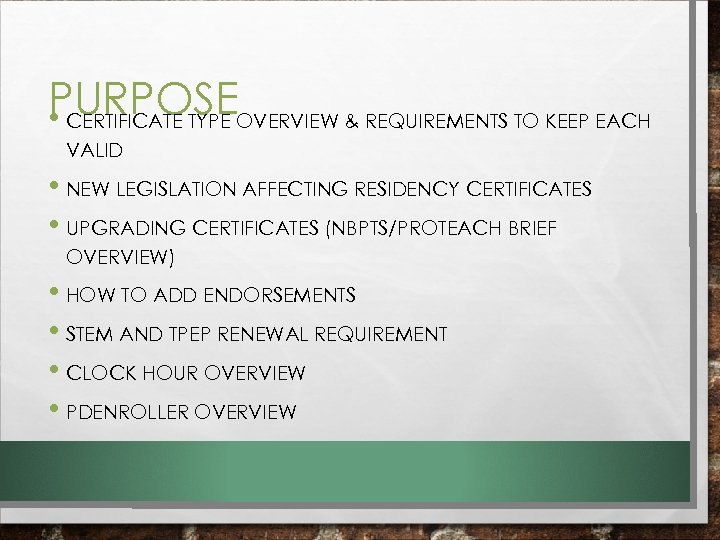 PURPOSE

• CERTIFICATE TYPE OVERVIEW & REQUIREMENTS TO KEEP EACH VALID
• NEW LEGISLATION AFFECTING RESIDENCY CERTIFICATES
• UPGRADING CERTIFICATES (NBPTS/PROTEACH BRIEF OVERVIEW)
• HOW TO ADD ENDORSEMENTS
• STEM AND TPEP RENEWAL REQUIREMENT
• CLOCK HOUR OVERVIEW
• PDENROLLER OVERVIEW